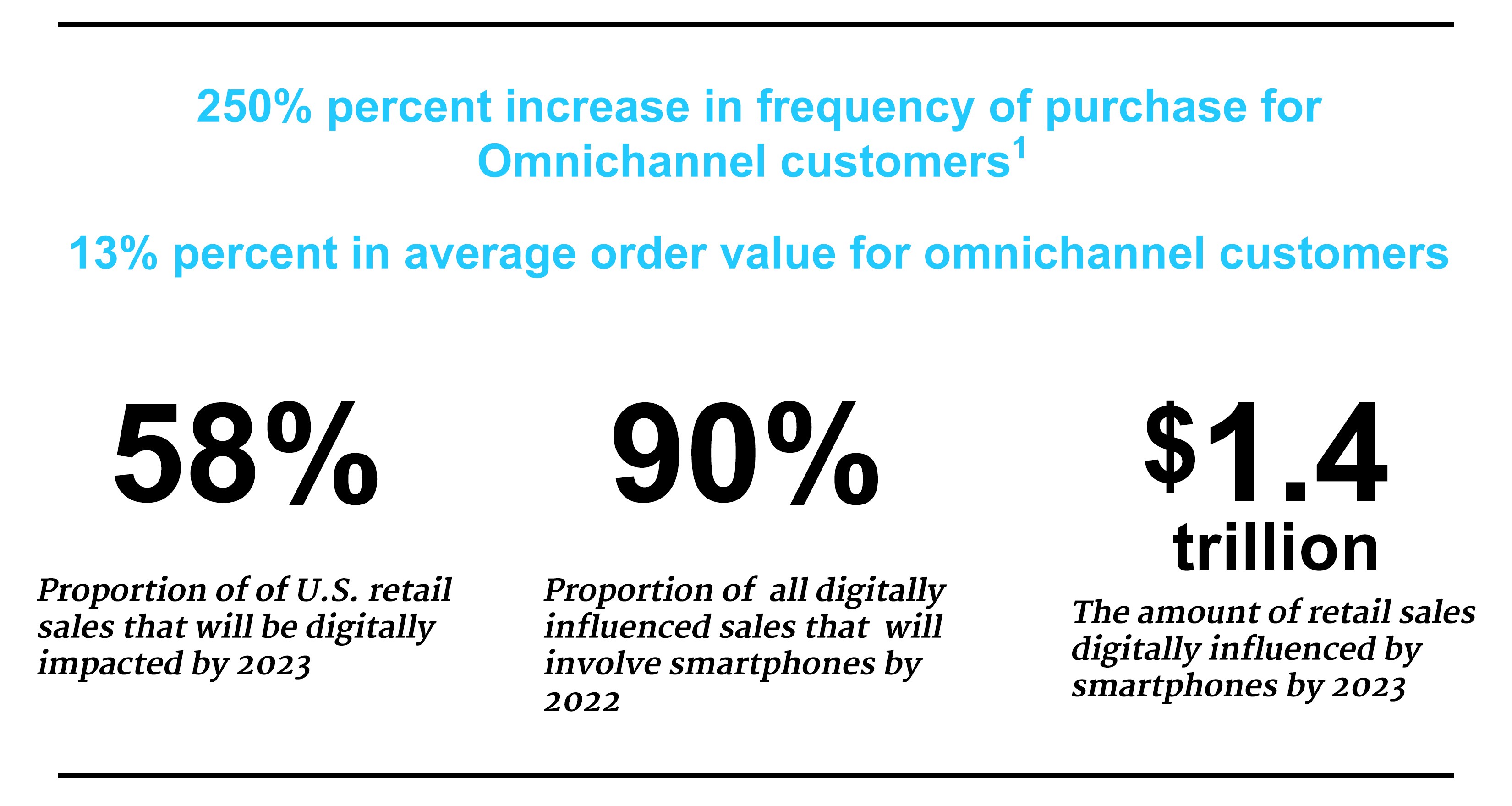 250% percent increase in frequency of purchase for Omnichannel customers$^1$

13% percent in average order value for omnichannel customers

58%

Proportion of of U.S. retail sales that will be digitally impacted by 2023

90%

Proportion of all digitally influenced sales that will involve smartphones by 2022

$1.4 trillion

The amount of retail sales digitally influenced by smartphones by 2023